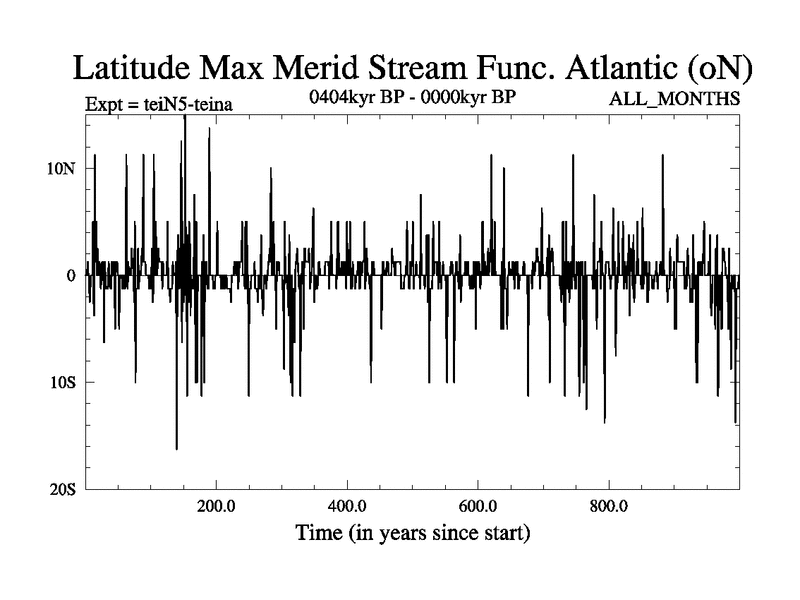 Latitude Max Merid Stream Func. Atlantic (oN)

Expt = teiN5-teina

0404kyr BP - 0000kyr BP

ALL_MONTHS

10N

0

10S

20S

200.0

400.0

600.0

800.0

Time (in years since start)